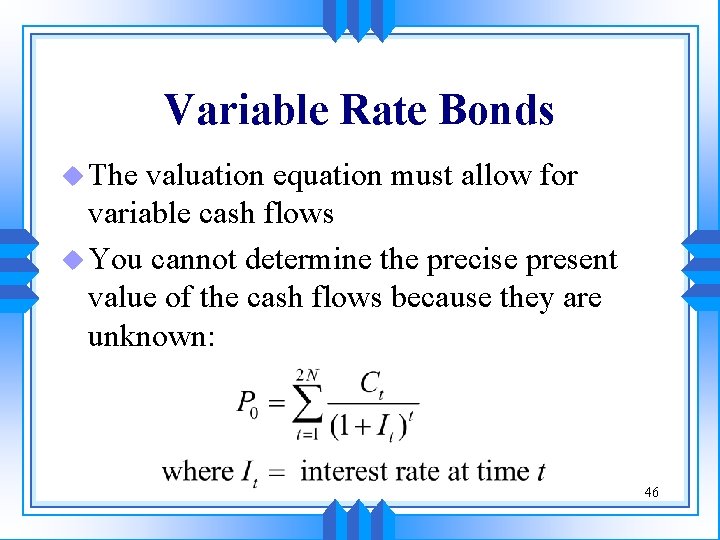 Variable Rate Bonds

The valuation equation must allow for variable cash flows

You cannot determine the precise present value of the cash flows because they are unknown:

$P_0 = \sum_{t=1}^{2N} \frac{C_t}{(1+I_t)^t}$

where $I_t =$ interest rate at time $t$

46